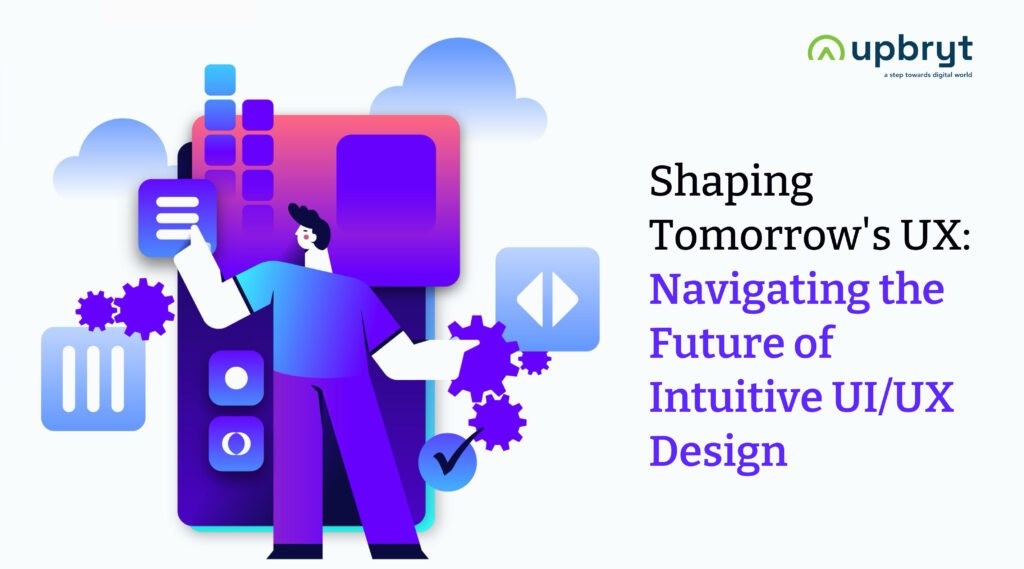 upbryt
a step towards digital world

Shaping Tomorrow's UX: Navigating the Future of Intuitive UI/UX Design